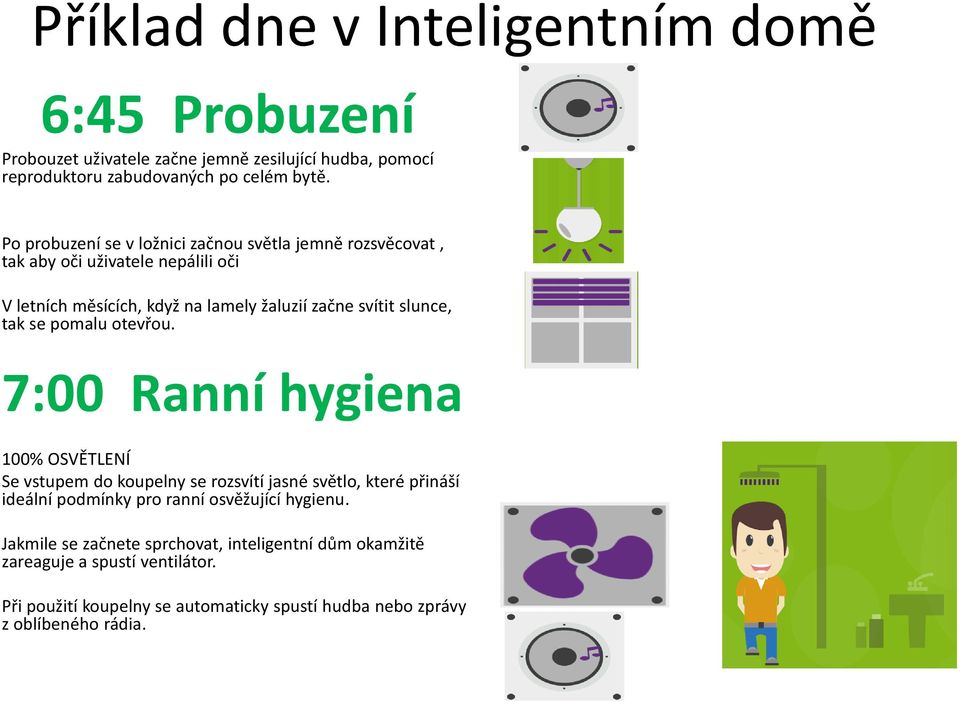 Příklad dne v Inteligentním domě

6:45 Probuzení

Probouzet uživatele začne jemně zesilující hudba, pomocí reproduktoru zabudovaných po celém bytě.

Po probuzení se v ložnici začnou světla jemně rozsvěcovat , tak aby oči uživatele nepálili oči

V letních měsících, když na lamely žaluzií začne svítit slunce, tak se pomalu otevřou.

7:00 Ranní hygiena

100% OSVĚTLENÍ
Se vstupem do koupelny se rozsvítí jasné světlo, které přináší ideální podmínky pro ranní osvěžující hygienu.

Jakmile se začnete sprchovat, inteligentní dům okamžitě zareaguje a spustí ventilátor.

Při použití koupelny se automaticky spustí hudba nebo zprávy z oblíbeného rádia.